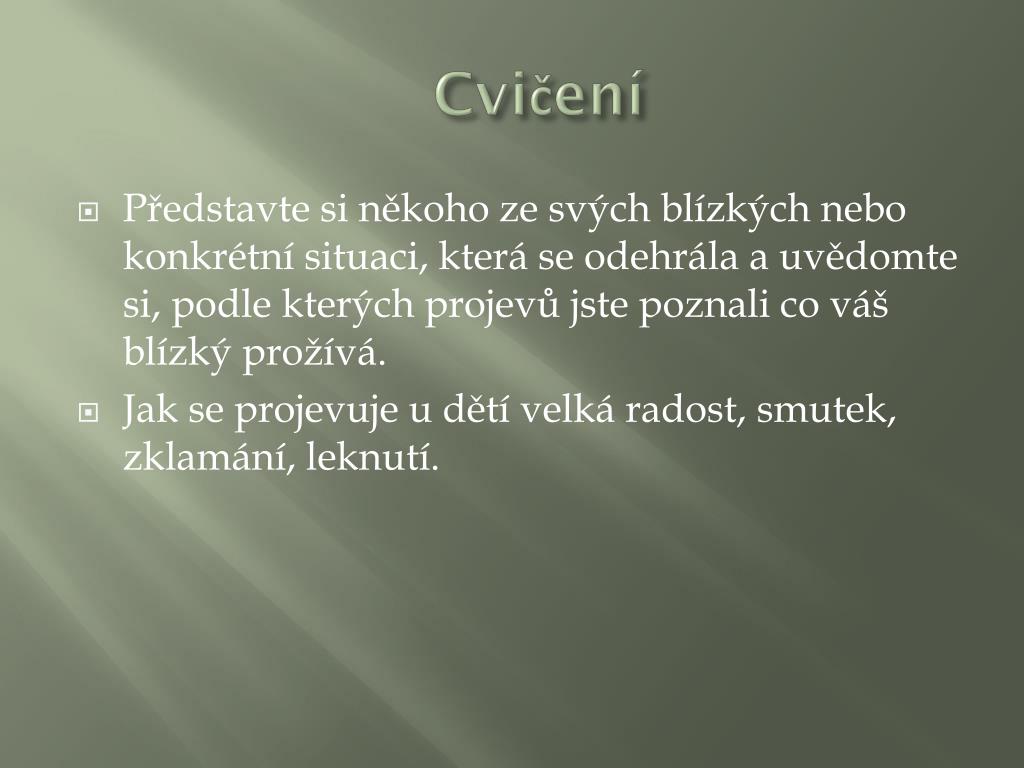 Cvičení

Představte si někoho ze svých blízkých nebo konkrétní situaci, která se odehrála a uvědomte si, podle kterých projevů jste poznali co váš blízký prožívá.

Jak se projevuje u dětí velká radost, smutek, zklamání, leknutí.